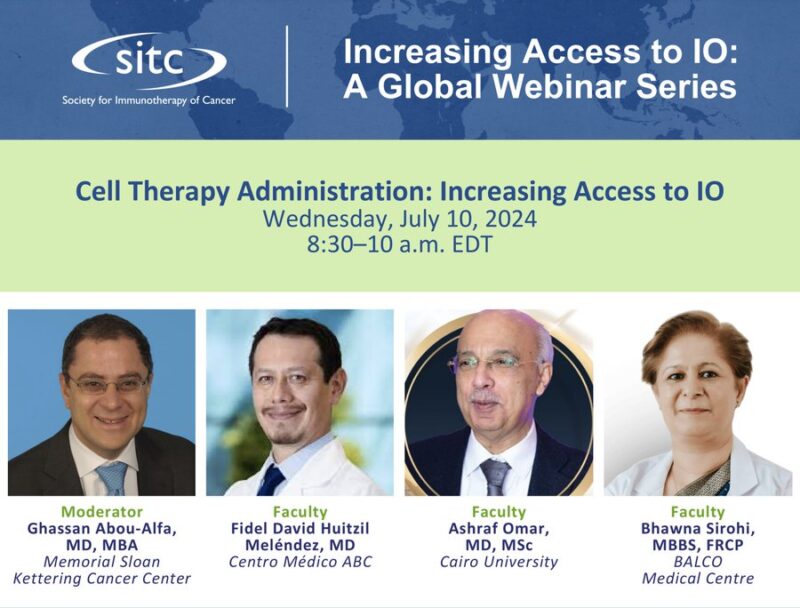 sitc
Society for Immunotherapy of Cancer

Increasing Access to IO: A Global Webinar Series

Cell Therapy Administration: Increasing Access to IO
Wednesday, July 10, 2024
8:30–10 a.m. EDT

Moderator
Ghassan Abou-Alfa, MD, MBA
Memorial Sloan Kettering Cancer Center

Faculty
Fidel David Huitzil Meléndez, MD
Centro Médico ABC

Faculty
Ashraf Omar, MD, MSc
Cairo University

Faculty
Bhawna Sirohi, MBBS, FRCP
BALCO Medical Centre